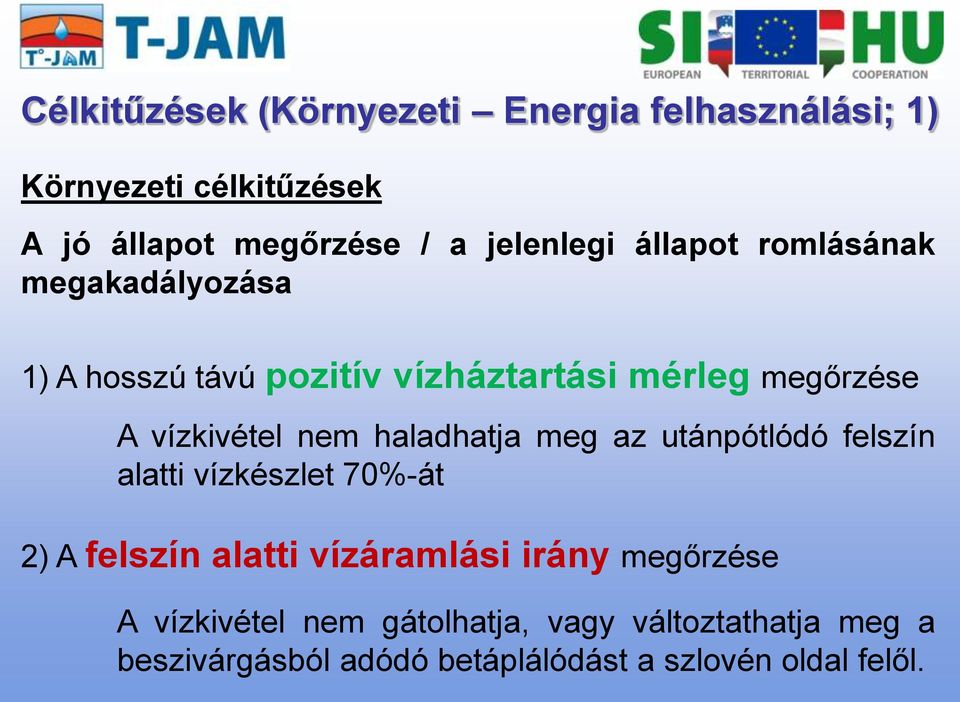 T°-JAM T-JAM

SI HU
EUROPEAN TERRITORIAL COOPERATION

Célkitűzések (Környezeti – Energia felhasználási; 1)

Környezeti célkitűzések

A jó állapot megőrzése / a jelenlegi állapot romlásának megakadályozása

1) A hosszú távú pozitív vízháztartási mérleg megőrzése

A vízkivétel nem haladhatja meg az utánpótlódó felszín alatti vízkészlet 70%-át

2) A felszín alatti vízáramlási irány megőrzése

A vízkivétel nem gátolhatja, vagy változtathatja meg a beszivárgásból adódó betáplálódást a szlovén oldal felől.